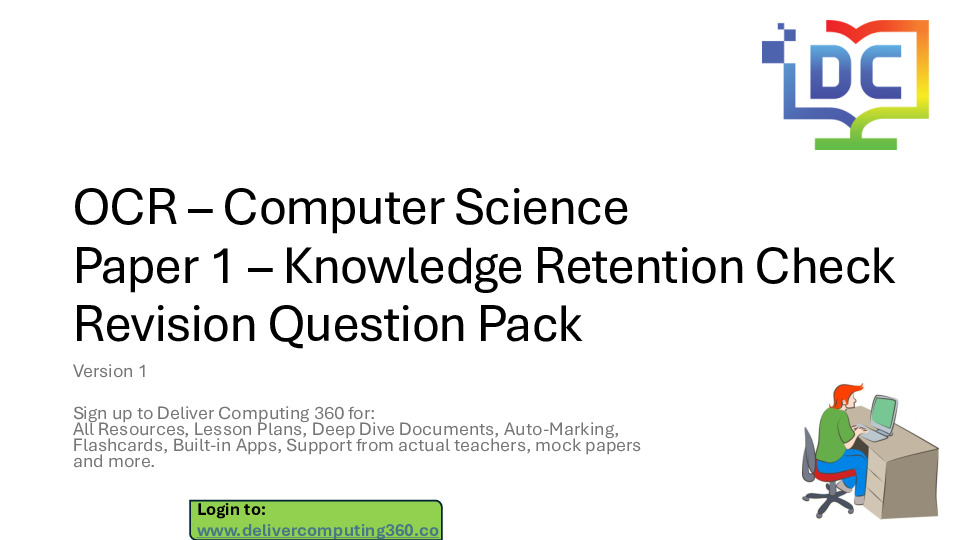 DC

OCR – Computer Science
Paper 1 – Knowledge Retention Check
Revision Question Pack

Version 1

Sign up to Deliver Computing 360 for:
All Resources, Lesson Plans, Deep Dive Documents, Auto-Marking, Flashcards, Built-in Apps, Support from actual teachers, mock papers and more.

Login to:
www.delivercomputing360.co